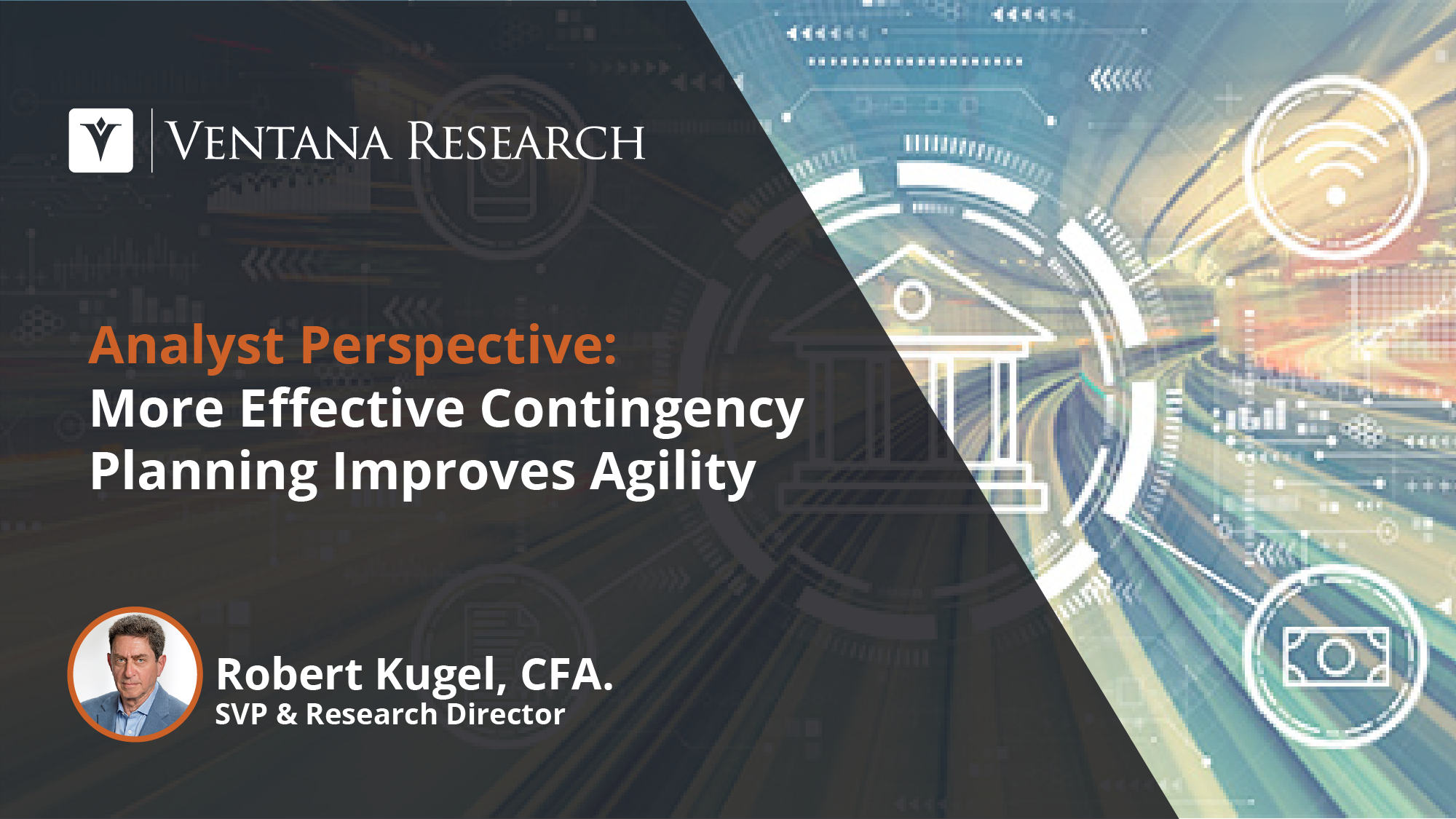 VENTANA RESEARCH

Analyst Perspective:
More Effective Contingency Planning Improves Agility

Robert Kugel, CFA.
SVP & Research Director